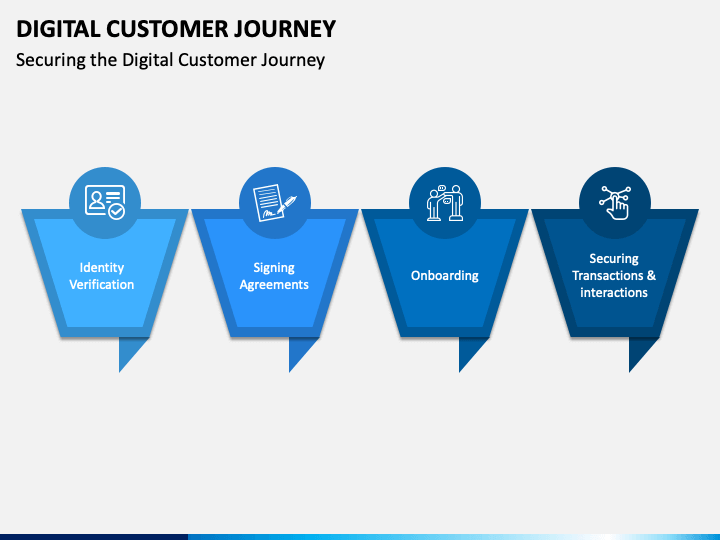 DIGITAL CUSTOMER JOURNEY

Securing the Digital Customer Journey

Identity Verification

Signing Agreements

Onboarding

Securing Transactions & interactions